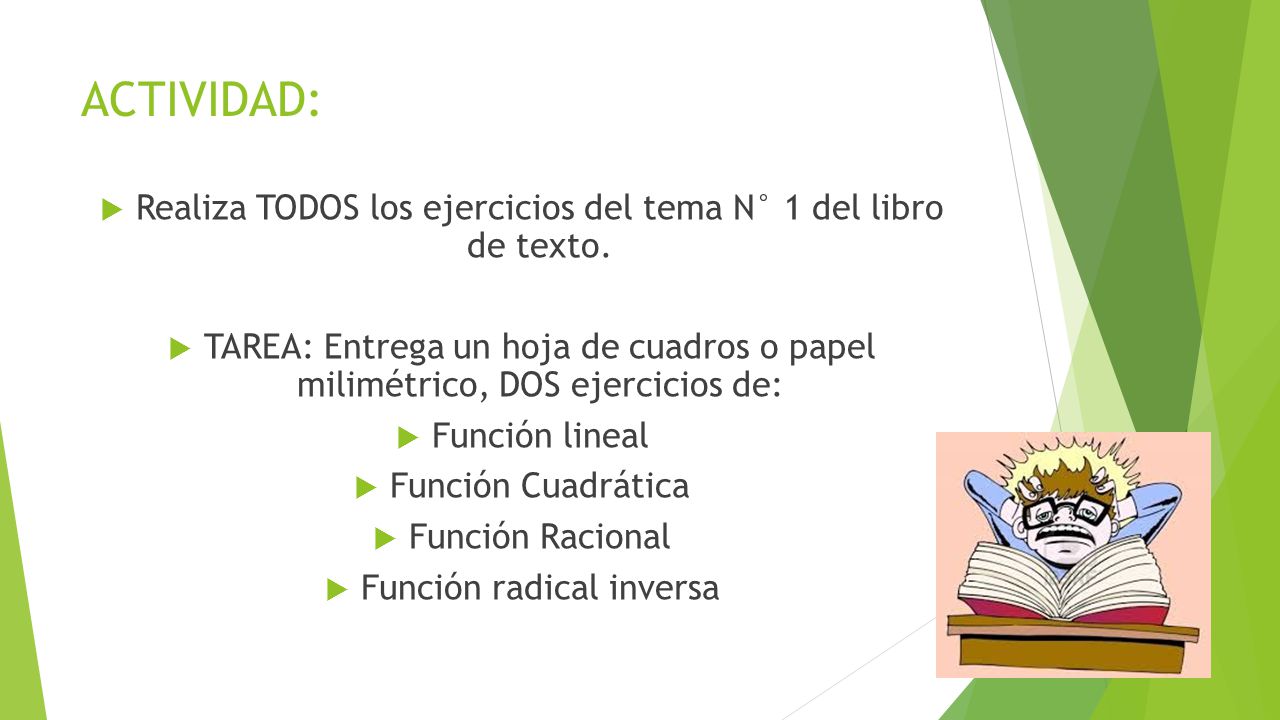 ACTIVIDAD:

Realiza TODOS los ejercicios del tema N° 1 del libro de texto.

TAREA: Entrega un hoja de cuadros o papel milimétrico, DOS ejercicios de:

Función lineal

Función Cuadrática

Función Racional

Función radical inversa